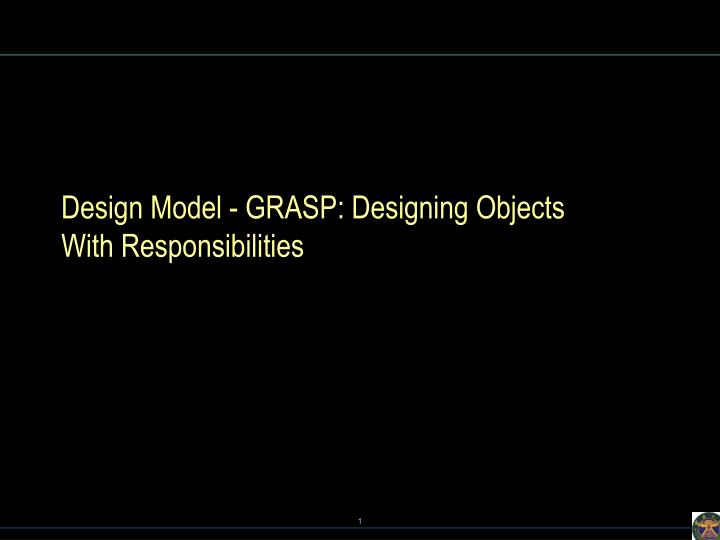 Design Model - GRASP: Designing Objects With Responsibilities

1